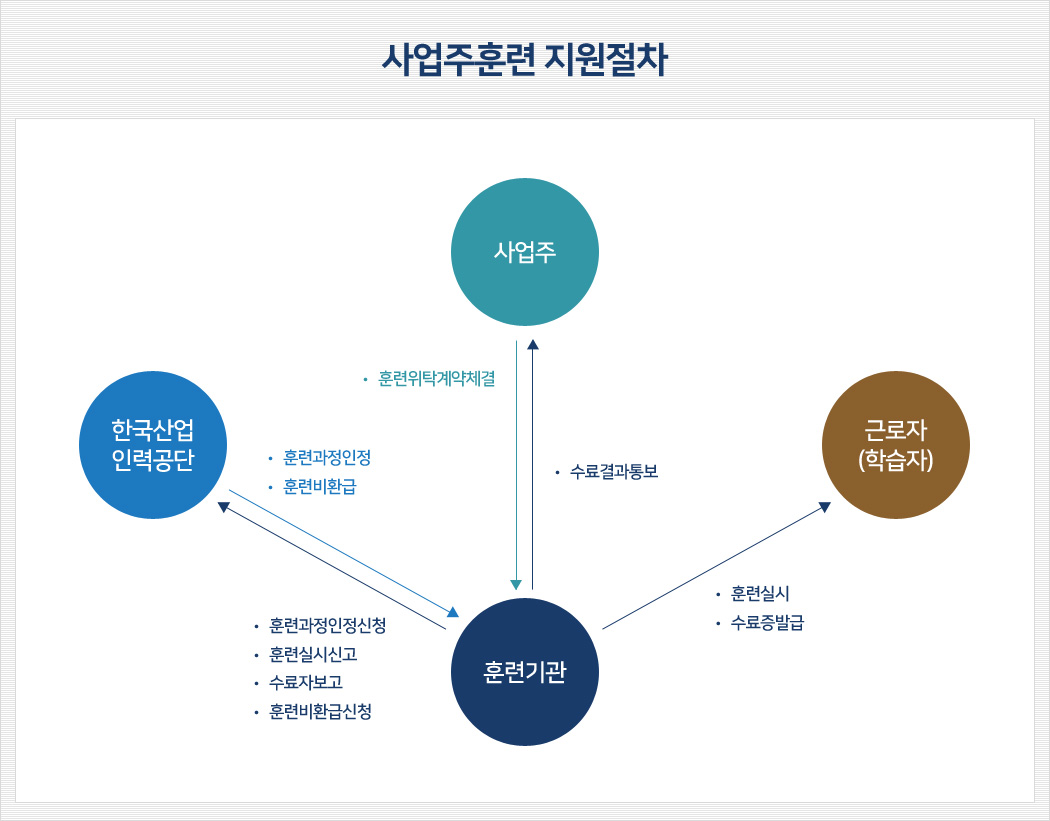 사업주훈련 지원절차

사업주

• 훈련위탁계약체결

한국산업
인력공단

• 훈련과정인정
• 훈련비환급

• 수료결과통보

근로자
(학습자)

• 훈련실시
• 수료증발급

• 훈련과정인정신청
• 훈련실시신고
• 수료자보고
• 훈련비환급신청

훈련기관